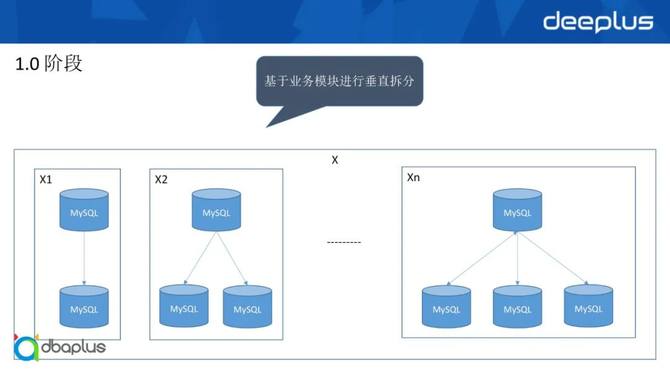 deeplus

1.0 阶段

基于业务模块进行垂直拆分

X

X1

MySQL

MySQL

X2

MySQL

MySQL

MySQL

---------

Xn

MySQL

MySQL

MySQL

MySQL

dbaplus